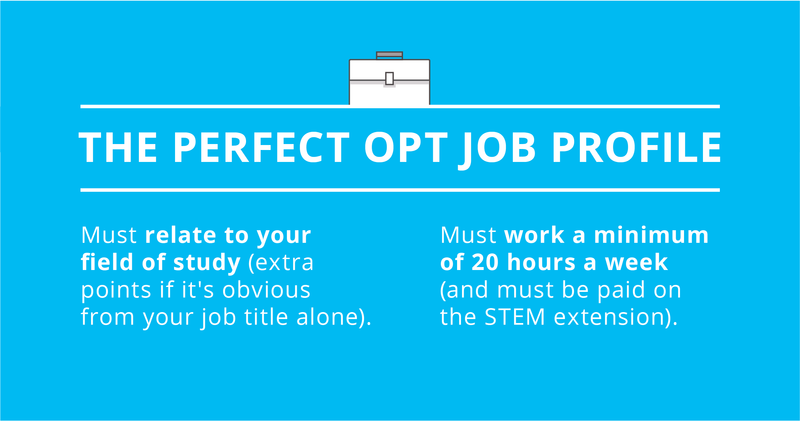 THE PERFECT OPT JOB PROFILE

Must relate to your field of study (extra points if it's obvious from your job title alone).

Must work a minimum of 20 hours a week (and must be paid on the STEM extension).